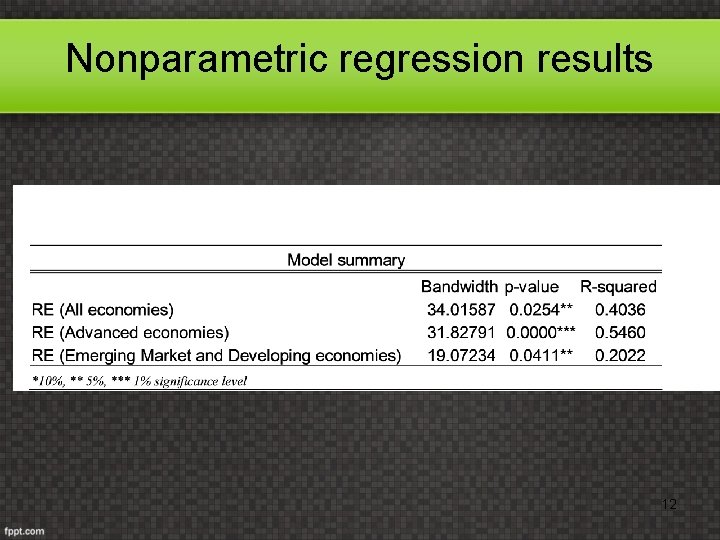 Nonparametric regression results

Model summary

| | Bandwidth | p-value | R-squared |
|---|---|---|---|
| RE (All economies) | 34.01587 | 0.0254** | 0.4036 |
| RE (Advanced economies) | 31.82791 | 0.0000*** | 0.5460 |
| RE (Emerging Market and Developing economies) | 19.07234 | 0.0411** | 0.2022 |

*10%, ** 5%, *** 1% significance level

12

fppt.com